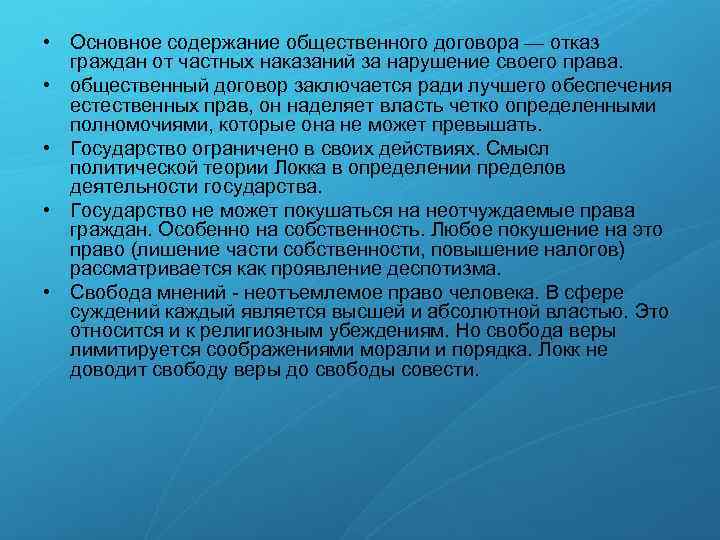 • Основное содержание общественного договора — отказ граждан от частных наказаний за нарушение своего права.

• общественный договор заключается ради лучшего обеспечения естественных прав, он наделяет власть четко определенными полномочиями, которые она не может превышать.

• Государство ограничено в своих действиях. Смысл политической теории Локка в определении пределов деятельности государства.

• Государство не может покушаться на неотчуждаемые права граждан. Особенно на собственность. Любое покушение на это право (лишение части собственности, повышение налогов) рассматривается как проявление деспотизма.

• Свобода мнений - неотъемлемое право человека. В сфере суждений каждый является высшей и абсолютной властью. Это относится и к религиозным убеждениям. Но свобода веры лимитируется соображениями морали и порядка. Локк не доводит свободу веры до свободы совести.